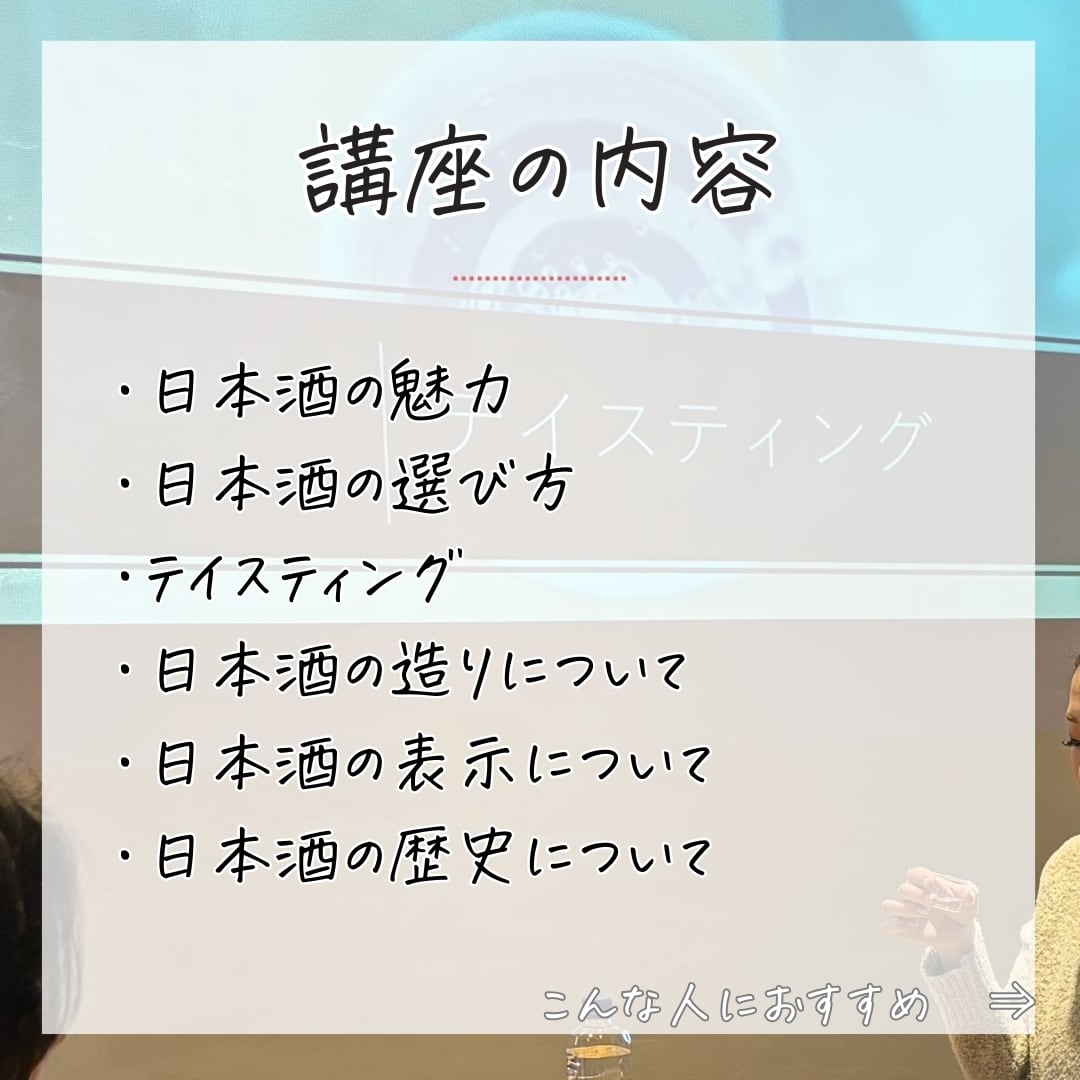 講座の内容

・日本酒の魅力
・日本酒の選び方
・テイスティング
・日本酒の造りについて
・日本酒の表示について
・日本酒の歴史について

テイスティング

こんな人におすすめ ⇒